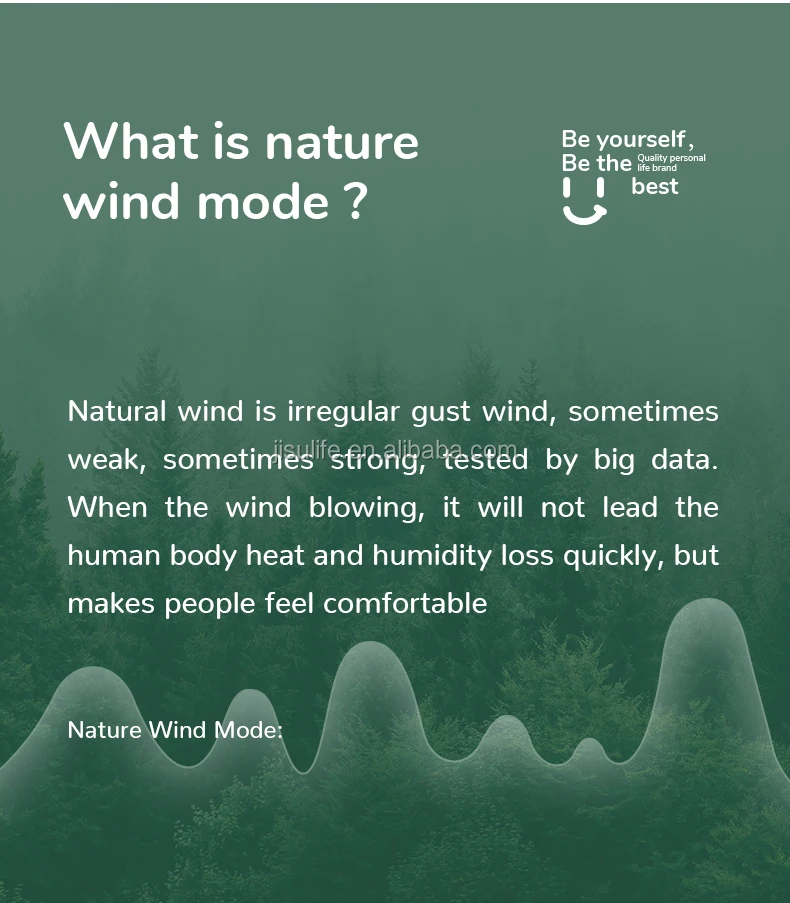 What is nature wind mode ?

Be yourself,
Be the best
Quality personal life brand

Natural wind is irregular gust wind, sometimes weak, sometimes strong, tested by big data. When the wind blowing, it will not lead the human body heat and humidity loss quickly, but makes people feel comfortable

jisulife.en.alibaba.com

Nature Wind Mode: